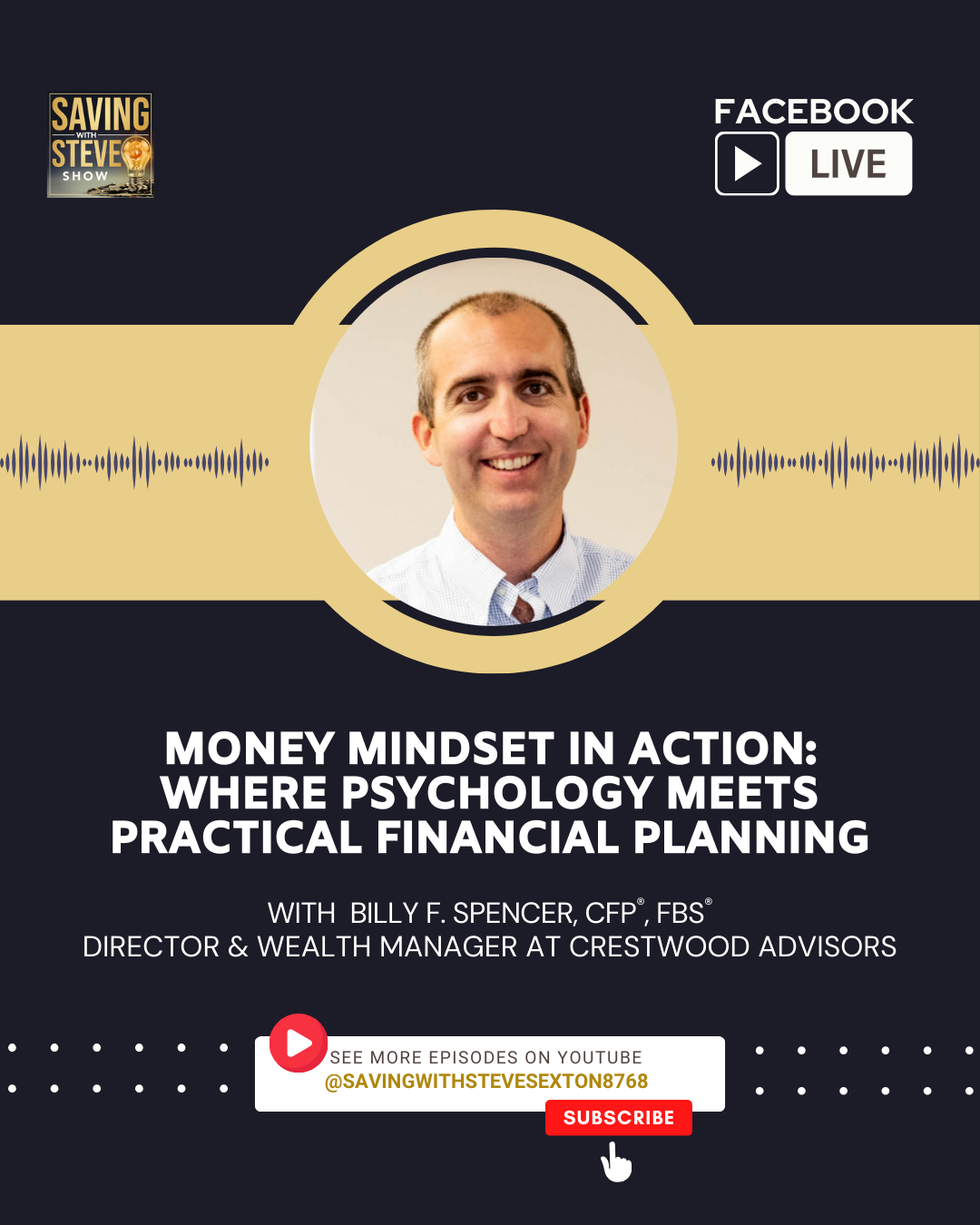 SAVING WITH STEVE SHOW

FACEBOOK LIVE

MONEY MINDSET IN ACTION: WHERE PSYCHOLOGY MEETS PRACTICAL FINANCIAL PLANNING

WITH BILLY F. SPENCER, CFP®, FBS®
DIRECTOR & WEALTH MANAGER AT CRESTWOOD ADVISORS

SEE MORE EPISODES ON YOUTUBE
@SAVINGWITHSTEVESEXTON8768

SUBSCRIBE